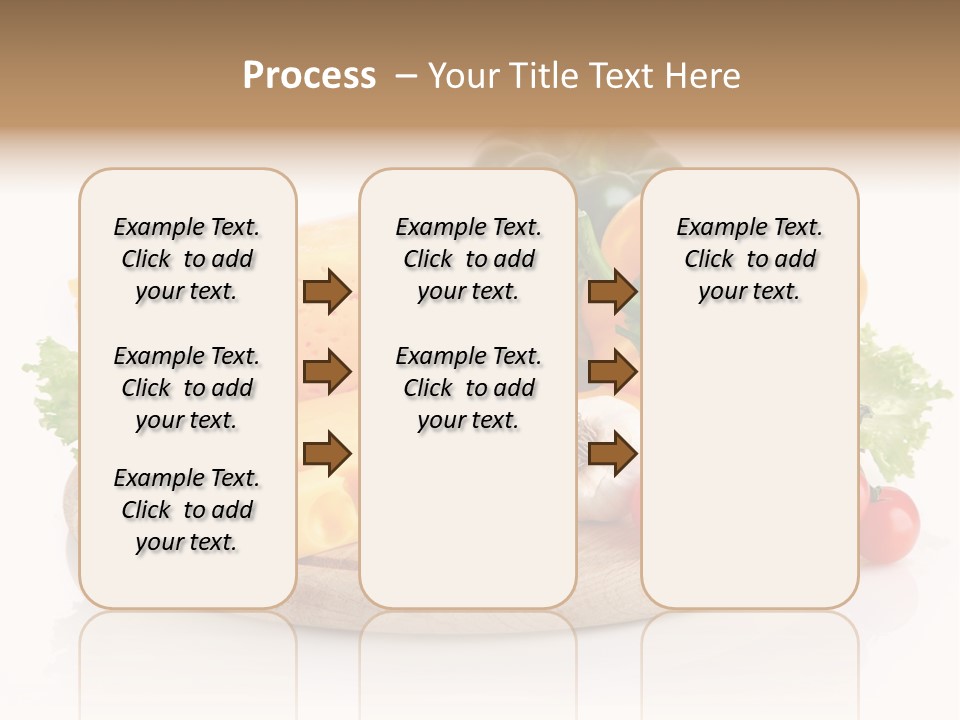 Process – Your Title Text Here

Example Text. Click to add your text.

Example Text. Click to add your text.

Example Text. Click to add your text.

Example Text. Click to add your text.

Example Text. Click to add your text.

Example Text. Click to add your text.